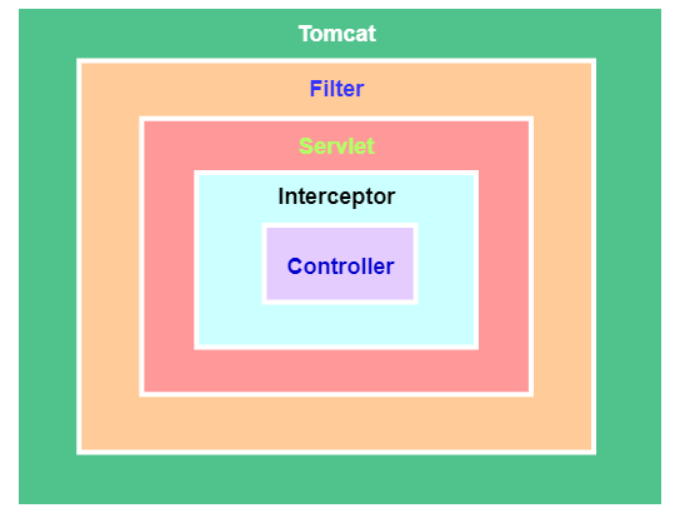 Tomcat

Filter

Servlet

Interceptor

Controller